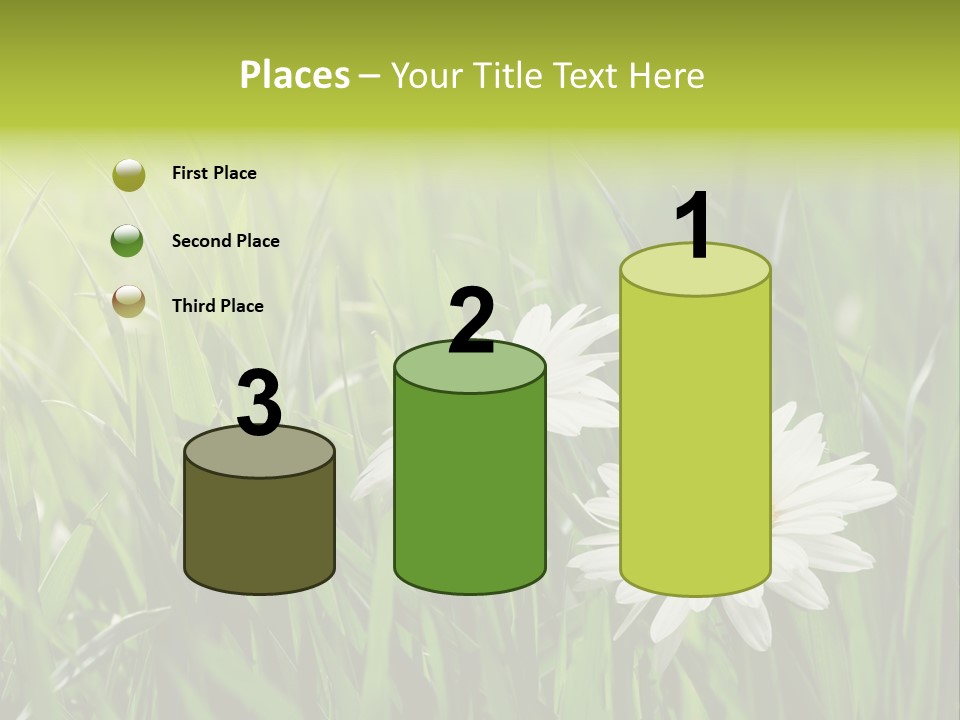 Places – Your Title Text Here

First Place

Second Place

Third Place

3

2

1